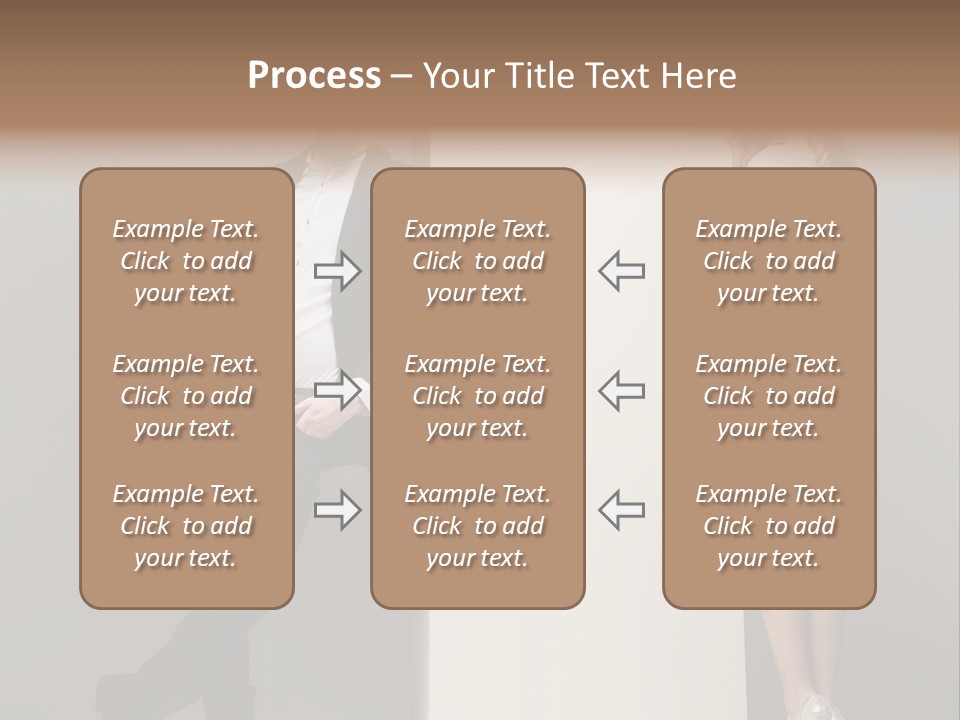 Process – Your Title Text Here

Example Text. Click to add your text.

Example Text. Click to add your text.

Example Text. Click to add your text.

Example Text. Click to add your text.

Example Text. Click to add your text.

Example Text. Click to add your text.

Example Text. Click to add your text.

Example Text. Click to add your text.

Example Text. Click to add your text.